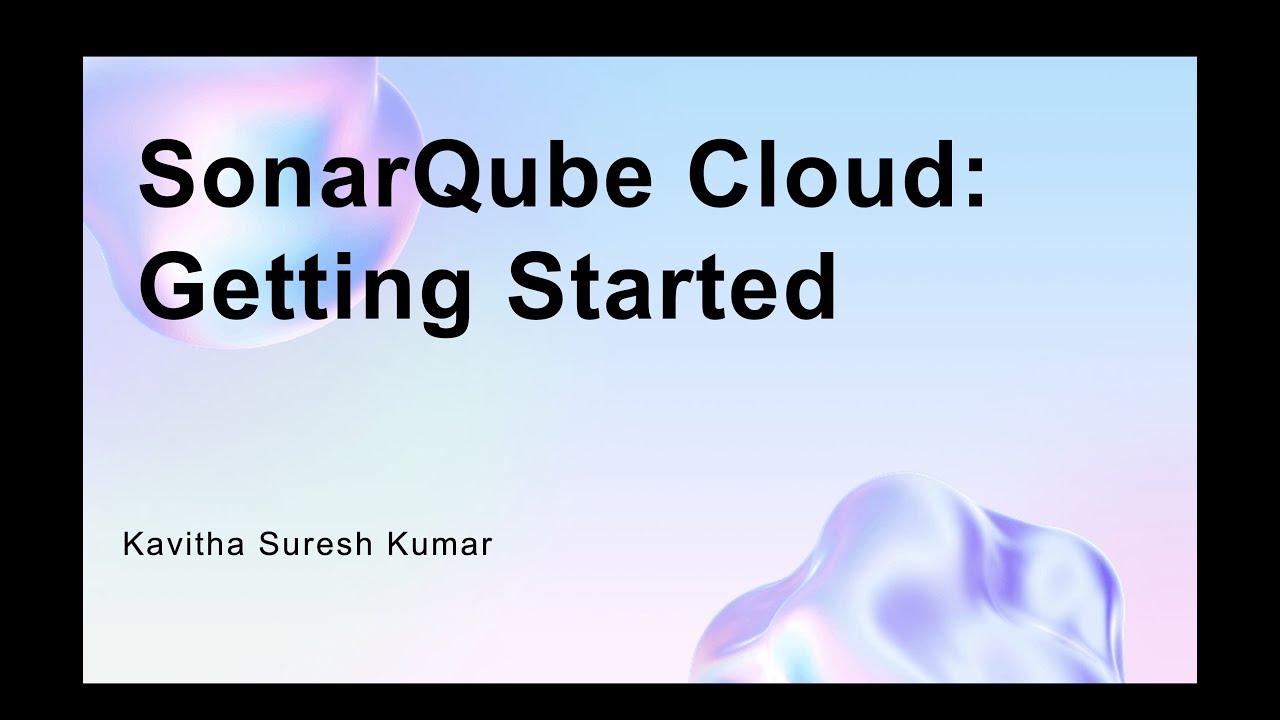 SonarQube Cloud: Getting Started

Kavitha Suresh Kumar